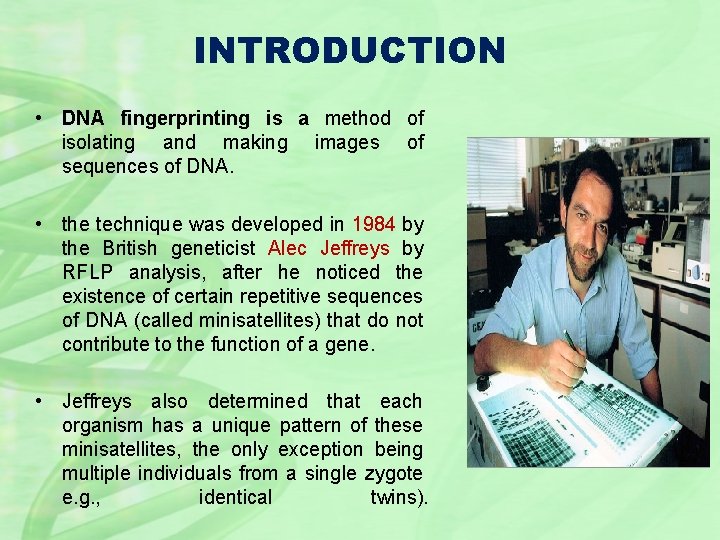 INTRODUCTION

• DNA fingerprinting is a method of isolating and making images of sequences of DNA.

• the technique was developed in 1984 by the British geneticist Alec Jeffreys by RFLP analysis, after he noticed the existence of certain repetitive sequences of DNA (called minisatellites) that do not contribute to the function of a gene.

• Jeffreys also determined that each organism has a unique pattern of these minisatellites, the only exception being multiple individuals from a single zygote e.g., identical twins).